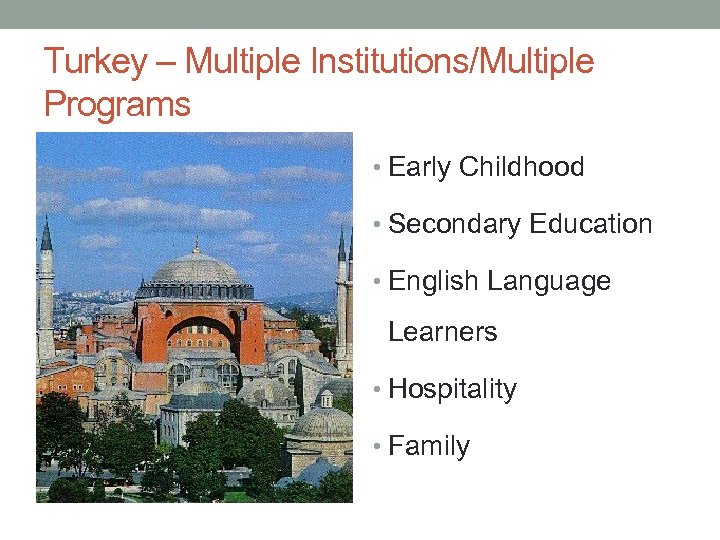 Turkey – Multiple Institutions/Multiple Programs

• Early Childhood
• Secondary Education
• English Language Learners
• Hospitality
• Family